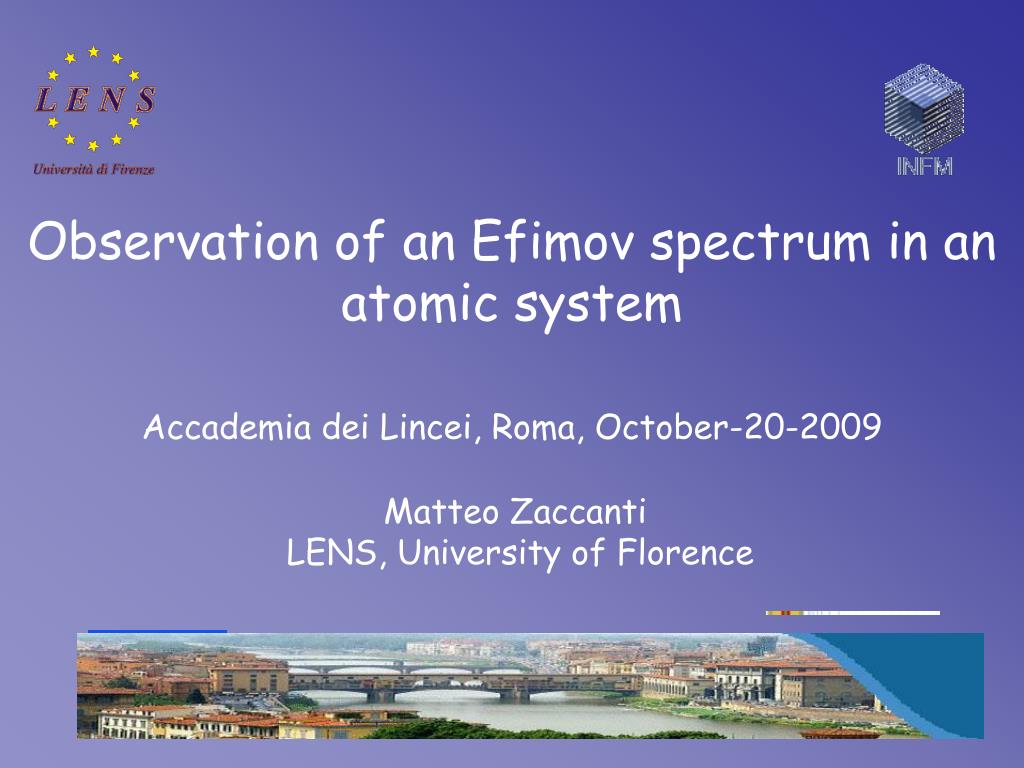 LENS
Università di Firenze

INFM

Observation of an Efimov spectrum in an atomic system

Accademia dei Lincei, Roma, October-20-2009

Matteo Zaccanti
LENS, University of Florence